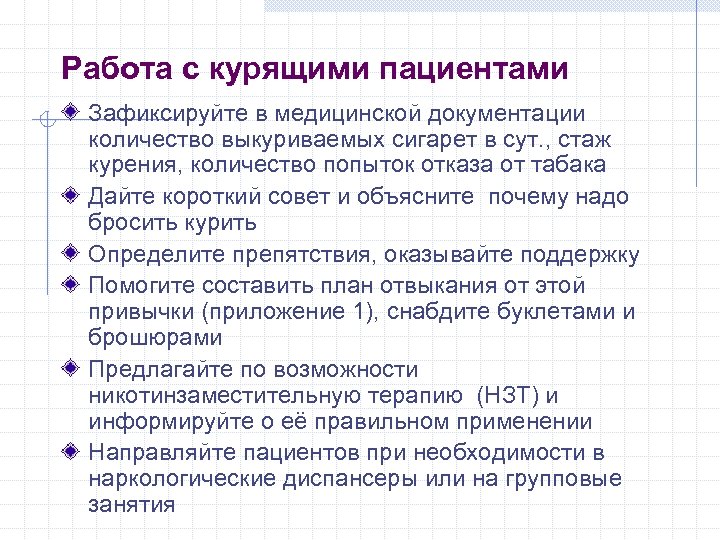 Работа с курящими пациентами

Зафиксируйте в медицинской документации количество выкуриваемых сигарет в сут., стаж курения, количество попыток отказа от табака

Дайте короткий совет и объясните почему надо бросить курить

Определите препятствия, оказывайте поддержку

Помогите составить план отвыкания от этой привычки (приложение 1), снабдите буклетами и брошюрами

Предлагайте по возможности никотинзаместительную терапию (НЗТ) и информируйте о её правильном применении

Направляйте пациентов при необходимости в наркологические диспансеры или на групповые занятия